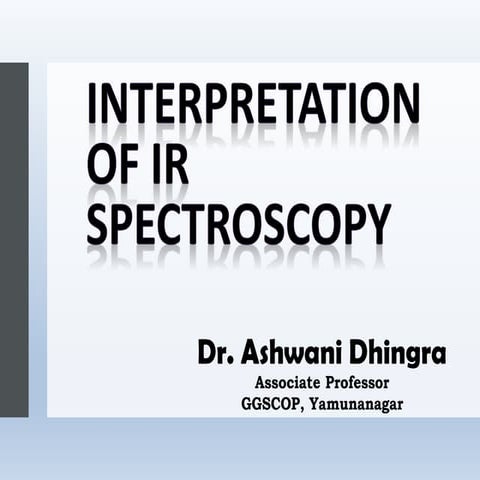 INTERPRETATION OF IR SPECTROSCOPY

Dr. Ashwani Dhingra
Associate Professor
GGSCOP, Yamunanagar